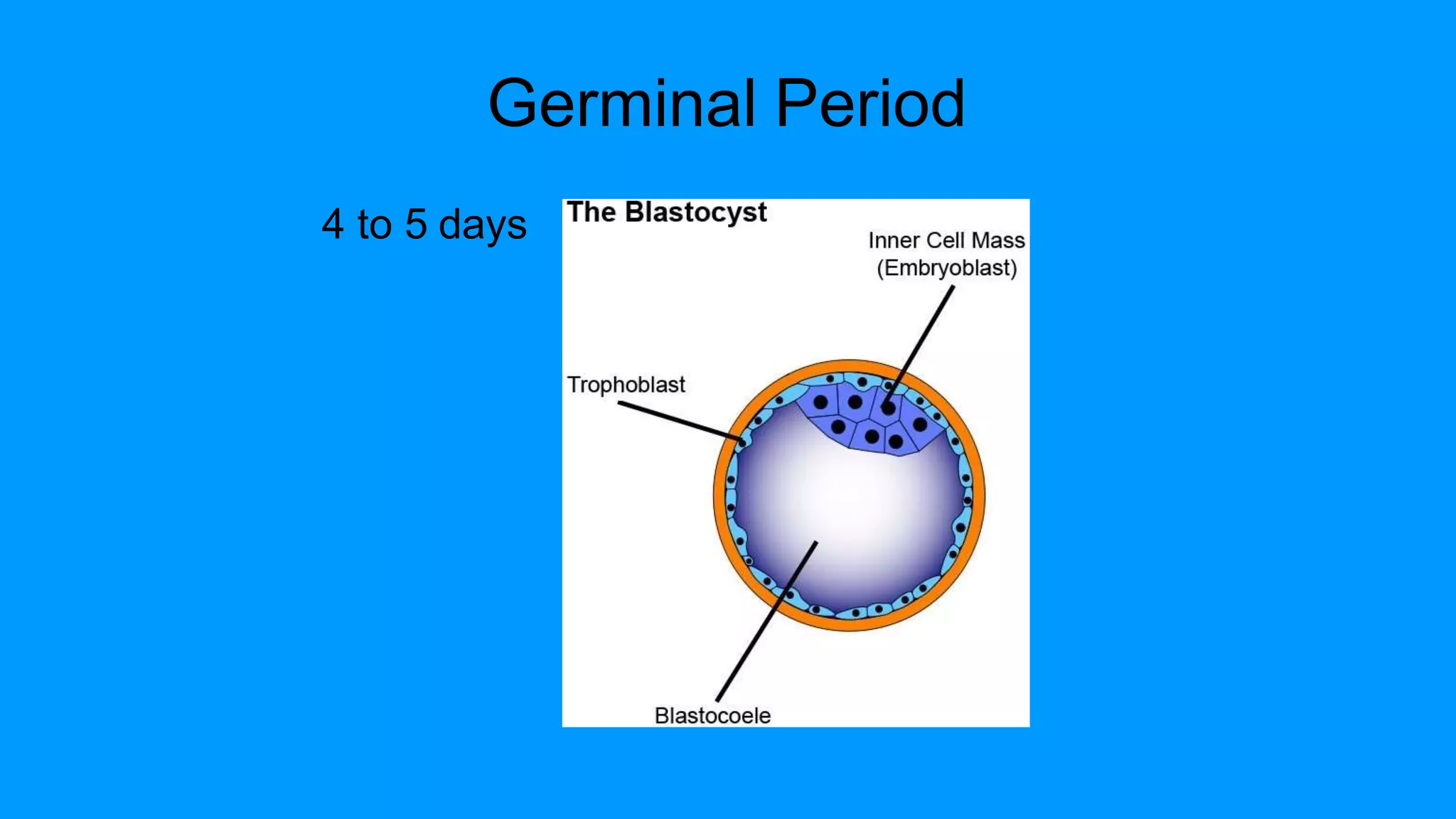 Germinal Period

4 to 5 days

The Blastocyst

Inner Cell Mass
(Embryoblast)

Trophoblast

Blastocoele